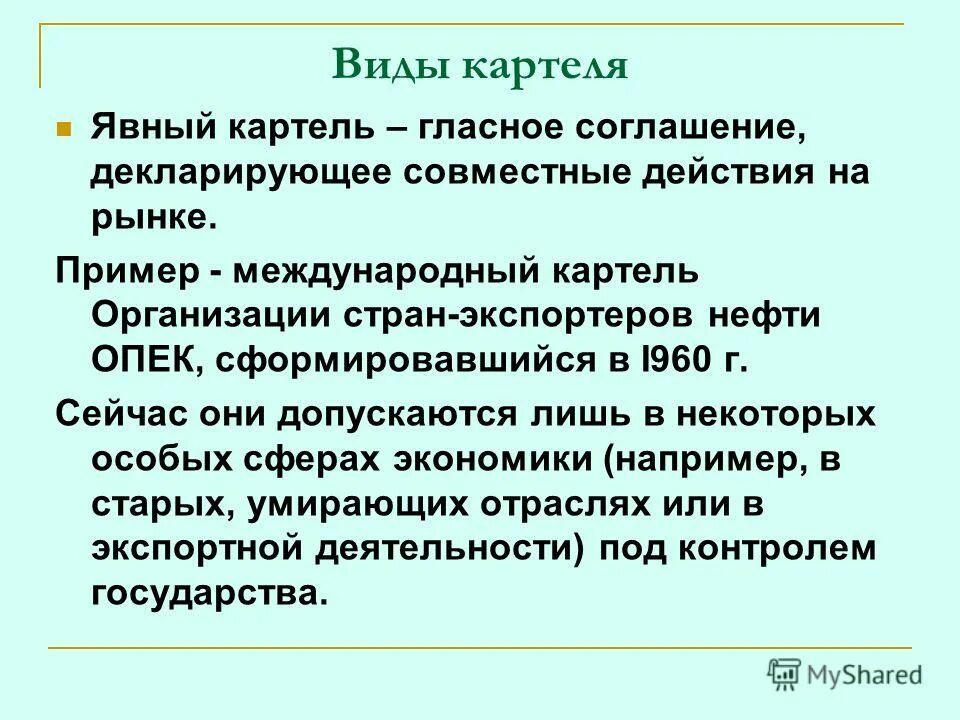 Виды картеля

Явный картель – гласное соглашение, декларирующее совместные действия на рынке.

Пример - международный картель Организации стран-экспортеров нефти ОПЕК, сформировавшийся в I960 г.

Сейчас они допускаются лишь в некоторых особых сферах экономики (например, в старых, умирающих отраслях или в экспортной деятельности) под контролем государства.

MyShared